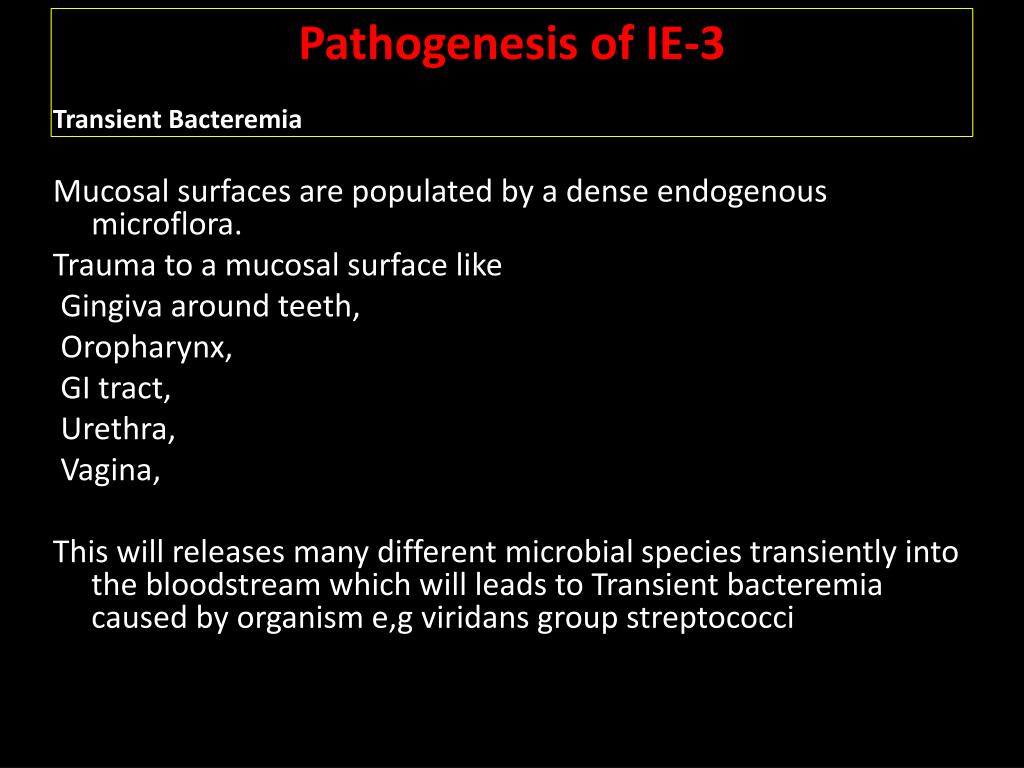 Pathogenesis of IE-3

Transient Bacteremia

Mucosal surfaces are populated by a dense endogenous microflora.

Trauma to a mucosal surface like

Gingiva around teeth,

Oropharynx,

GI tract,

Urethra,

Vagina,

This will releases many different microbial species transiently into the bloodstream which will leads to Transient bacteremia caused by organism e,g viridans group streptococci